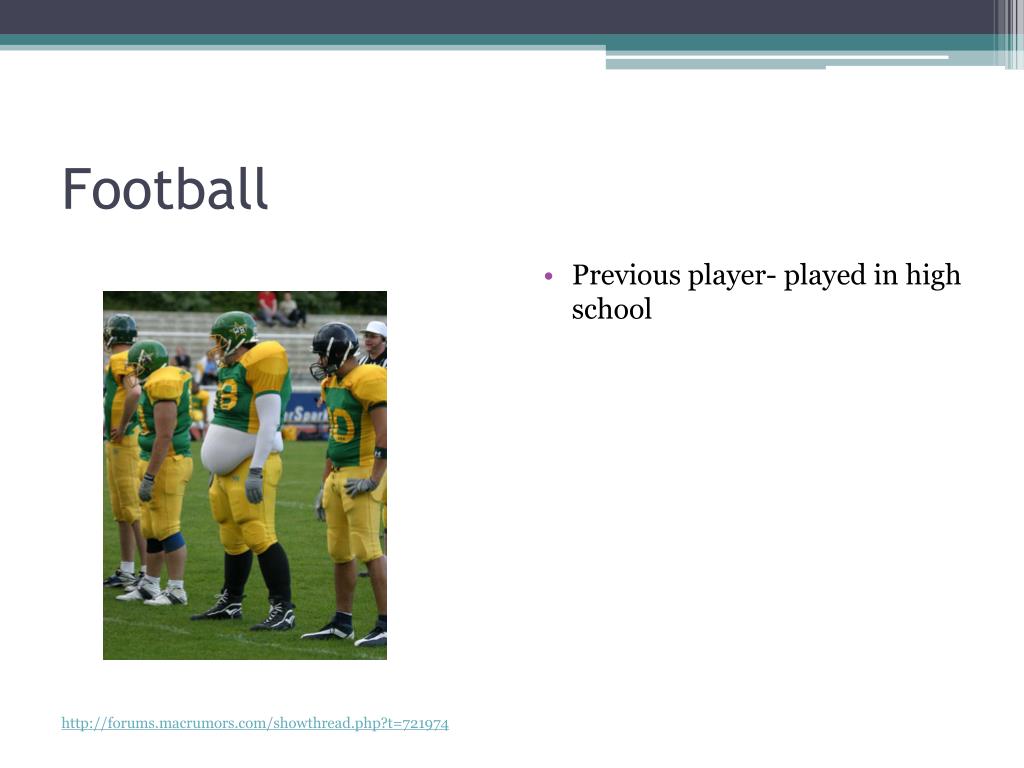 Football

• Previous player- played in high school

http://forums.macrumors.com/showthread.php?t=721974